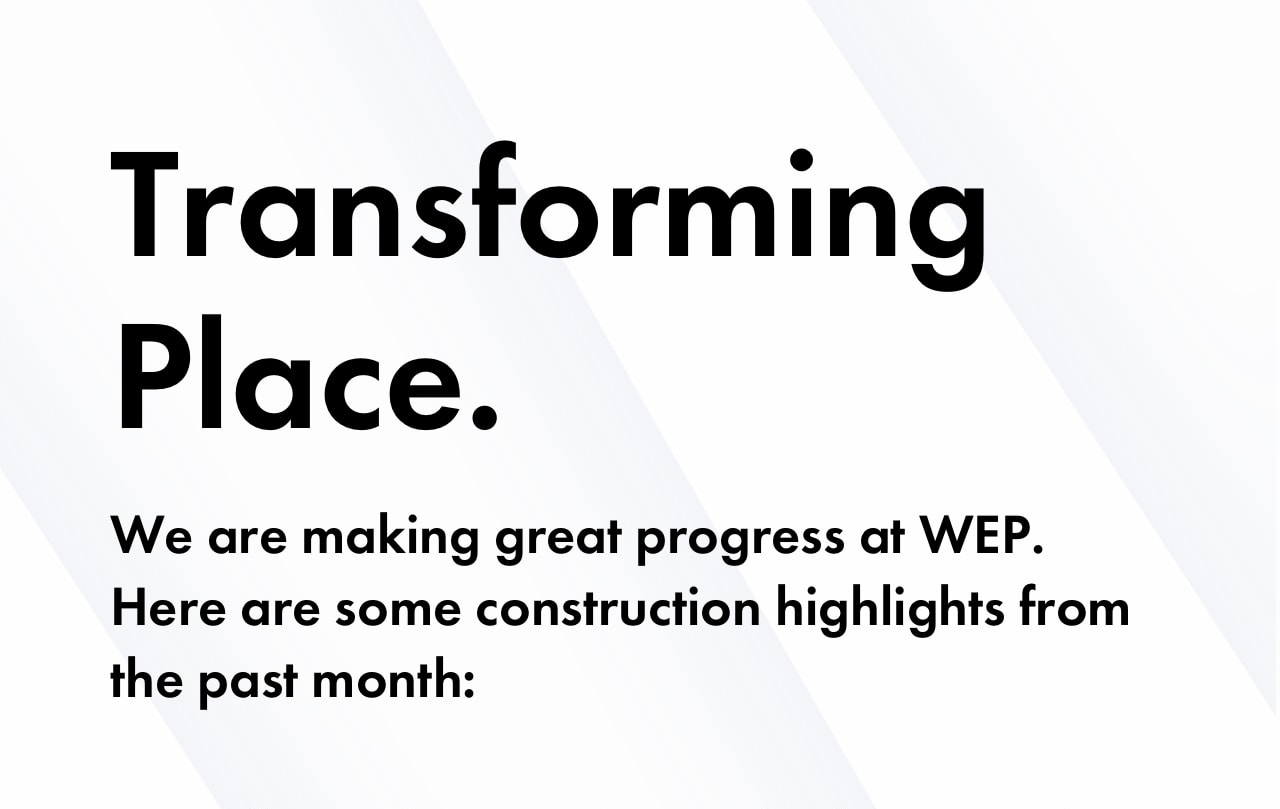 Transforming Place.

We are making great progress at WEP. Here are some construction highlights from the past month: